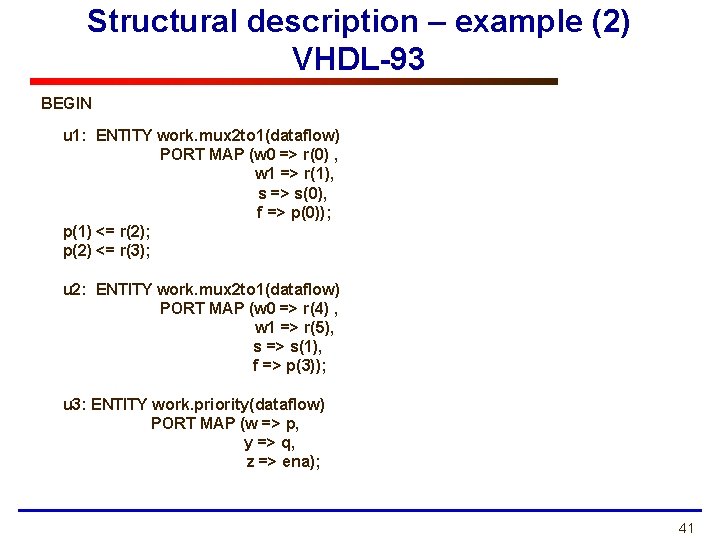 Structural description – example (2)
VHDL-93

BEGIN

u1: ENTITY work.mux2to1(dataflow)
PORT MAP (w0 => r(0) ,
w1 => r(1),
s => s(0),
f => p(0));
p(1) <= r(2);
p(2) <= r(3);

u2: ENTITY work.mux2to1(dataflow)
PORT MAP (w0 => r(4) ,
w1 => r(5),
s => s(1),
f => p(3));

u3: ENTITY work.priority(dataflow)
PORT MAP (w => p,
y => q,
z => ena);

41